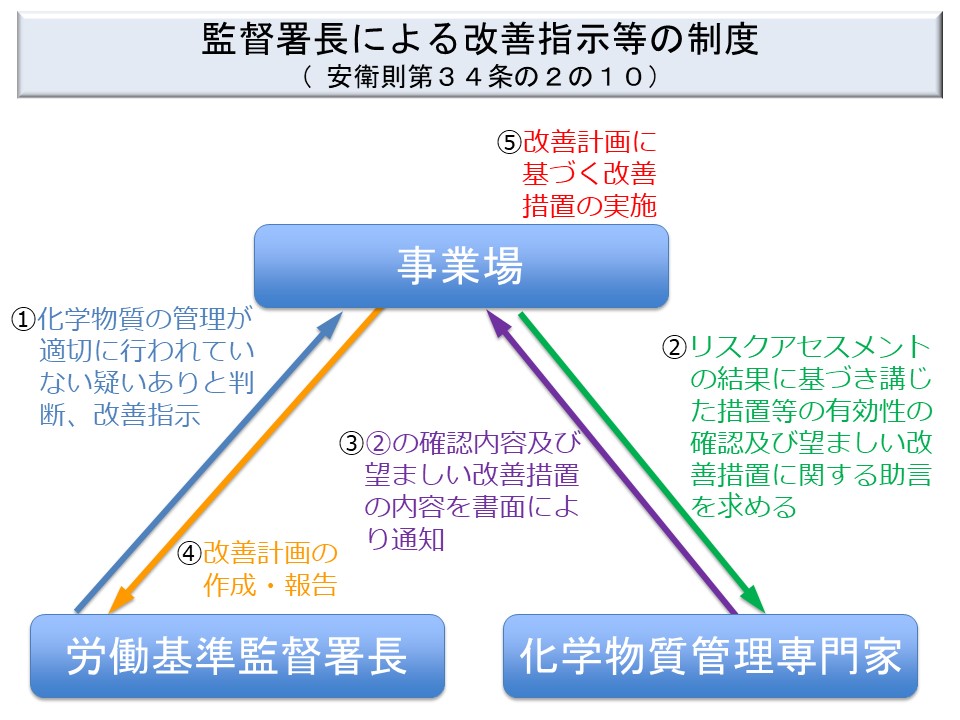 監督署長による改善指示等の制度
（ 安衛則第３４条の２の１０）

⑤改善計画に基づく改善措置の実施

事業場

①化学物質の管理が適切に行われていない疑いありと判断、改善指示

②リスクアセスメントの結果に基づき講じた措置等の有効性の確認及び望ましい改善措置に関する助言を求める

③②の確認内容及び望ましい改善措置の内容を書面により通知

④改善計画の作成・報告

労働基準監督署長

化学物質管理専門家